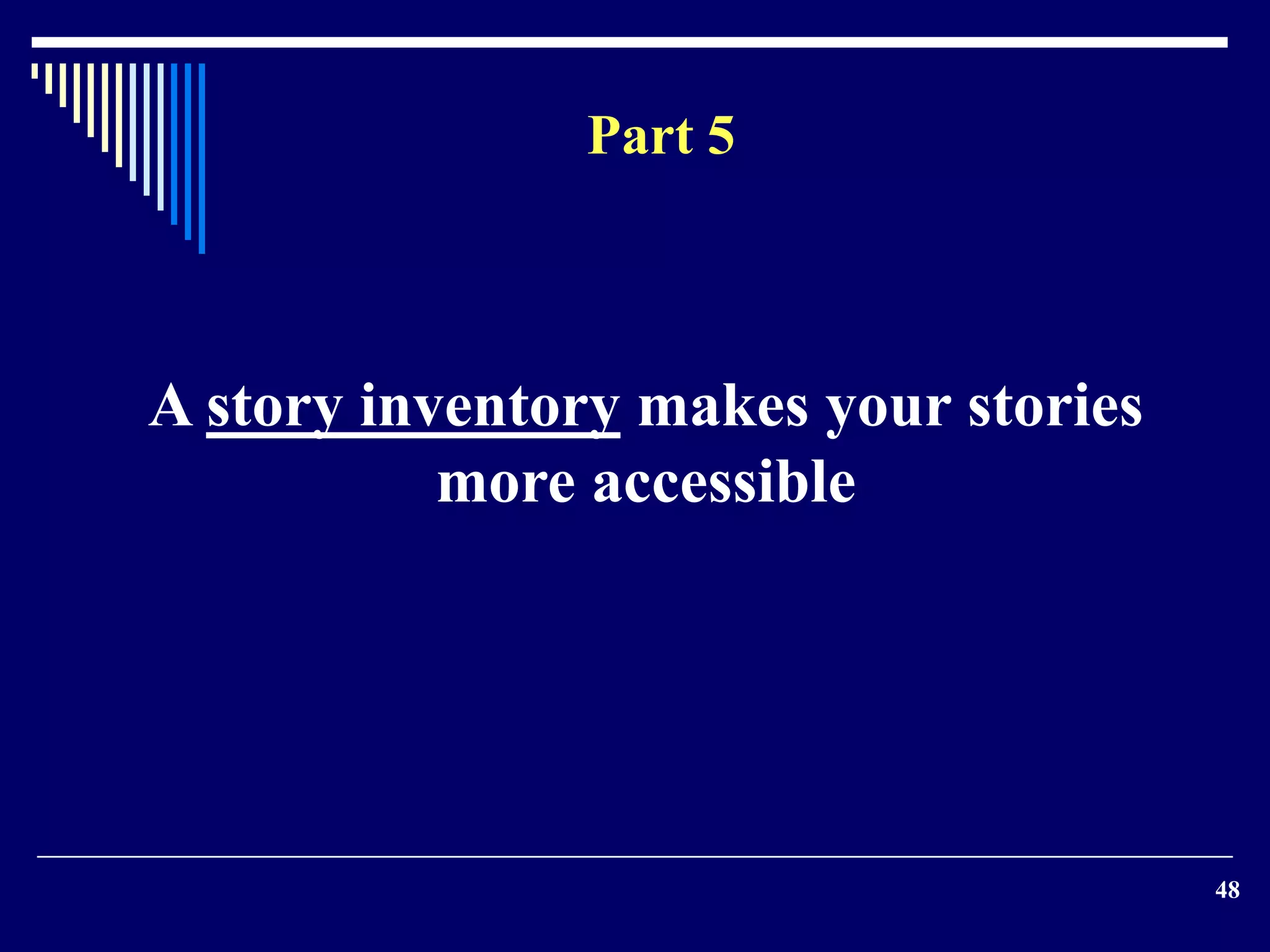 Part 5

A story inventory makes your stories more accessible

48